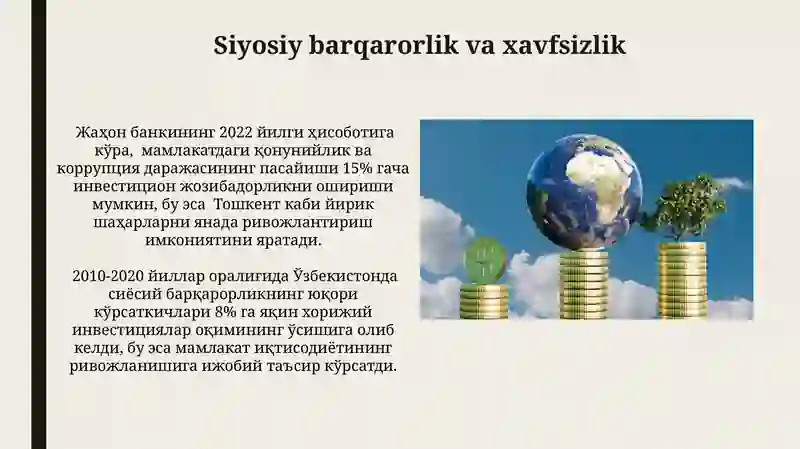 Siyosiy barqarorlik va xavfsizlik

Жаҳон банкининг 2022 йилги ҳисоботига кўра, мамлакатдаги қонунийлик ва коррупция даражасининг пасайиши 15% гача инвестицион жозибадорликни ошириши мумкин, бу эса Тошкент каби йирик шаҳарларни янада ривожлантириш имкониятини яратади.

2010-2020 йиллар оралиғида Ўзбекистонда сиёсий барқарорликнинг юқори кўрсаткичлари 8% га яқин хорижий инвестициялар оқимининг ўсишига олиб келди, бу эса мамлакат иқтисодиётининг ривожланишига ижобий таъсир кўрсатди.